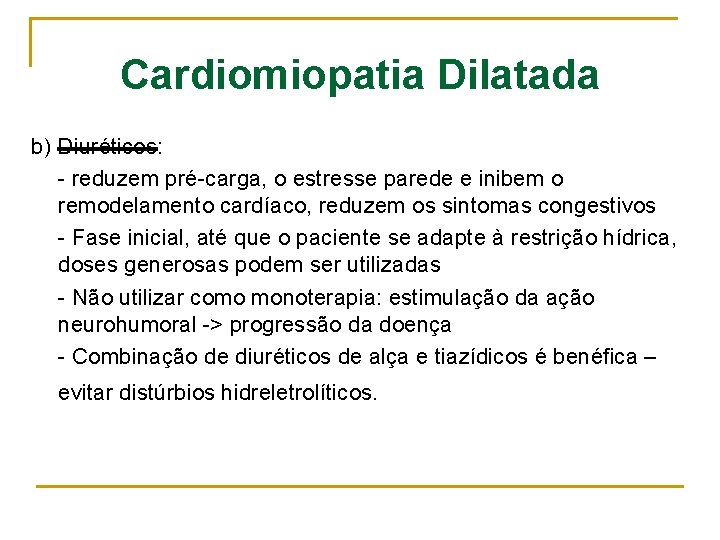 Cardiomiopatia Dilatada

b) Diuréticos:

- reduzem pré-carga, o estresse parede e inibem o remodelamento cardíaco, reduzem os sintomas congestivos

- Fase inicial, até que o paciente se adapte à restrição hídrica, doses generosas podem ser utilizadas

- Não utilizar como monoterapia: estimulação da ação neurohumoral -> progressão da doença

- Combinação de diuréticos de alça e tiazídicos é benéfica – evitar distúrbios hidreletrolíticos.